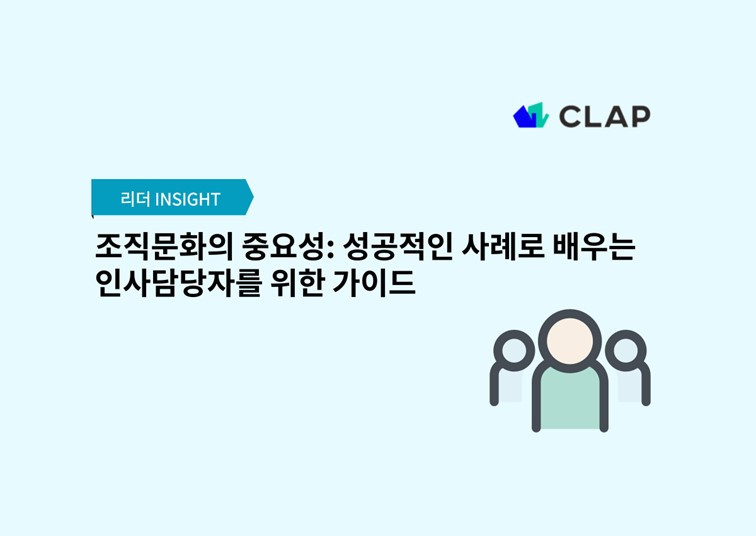 CLAP

리더 INSIGHT

조직문화의 중요성: 성공적인 사례로 배우는 인사담당자를 위한 가이드